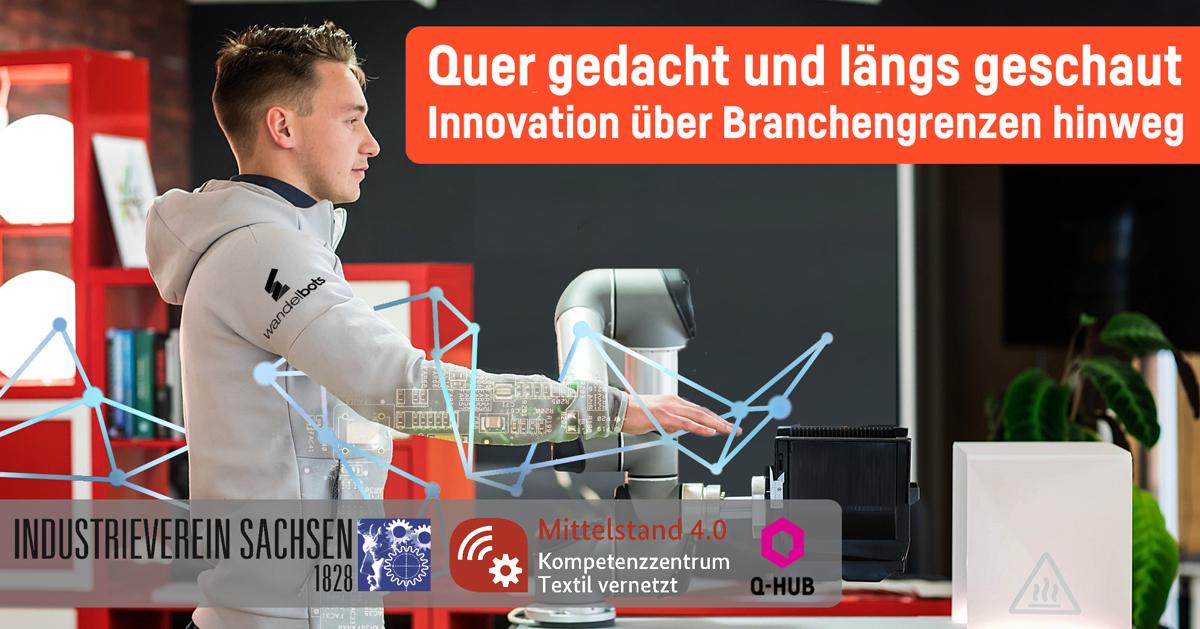 Quer gedacht und längs geschaut
Innovation über Branchengrenzen hinweg

wandelbots

INDUSTRIEVEREIN SACHSEN
1828

Mittelstand 4.0
Kompetenzzentrum
Textil vernetzt

Q-HUB